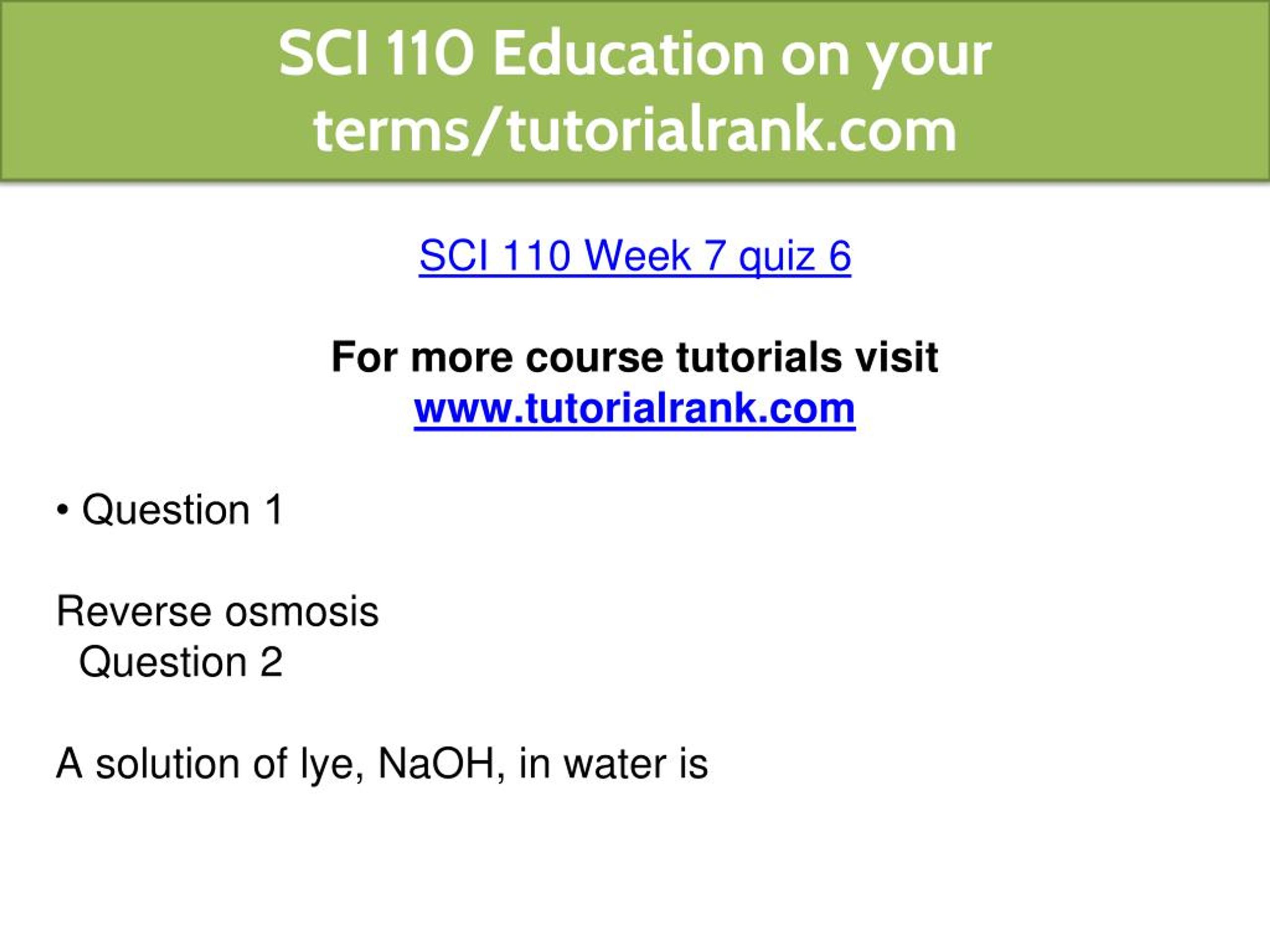 SCI 110 Education on your terms/tutorialrank.com

SCI 110 Week 7 quiz 6

For more course tutorials visit
www.tutorialrank.com

• Question 1

Reverse osmosis
Question 2

A solution of lye, NaOH, in water is